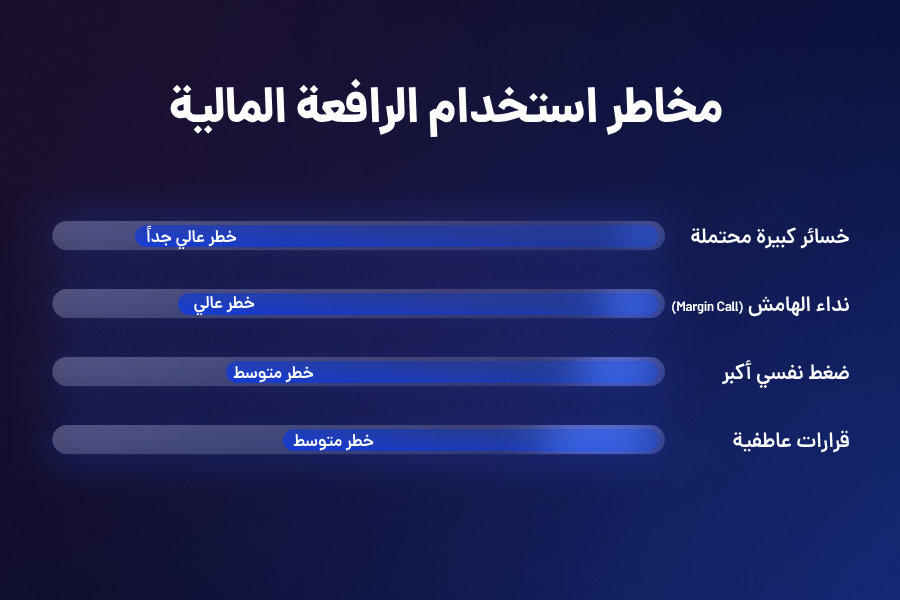 مخاطر استخدام الرافعة المالية

خسائر كبيرة محتملة
خطر عالي جداً

نداء الهامش (Margin Call)
خطر عالي

ضغط نفسي أكبر
خطر متوسط

قرارات عاطفية
خطر متوسط